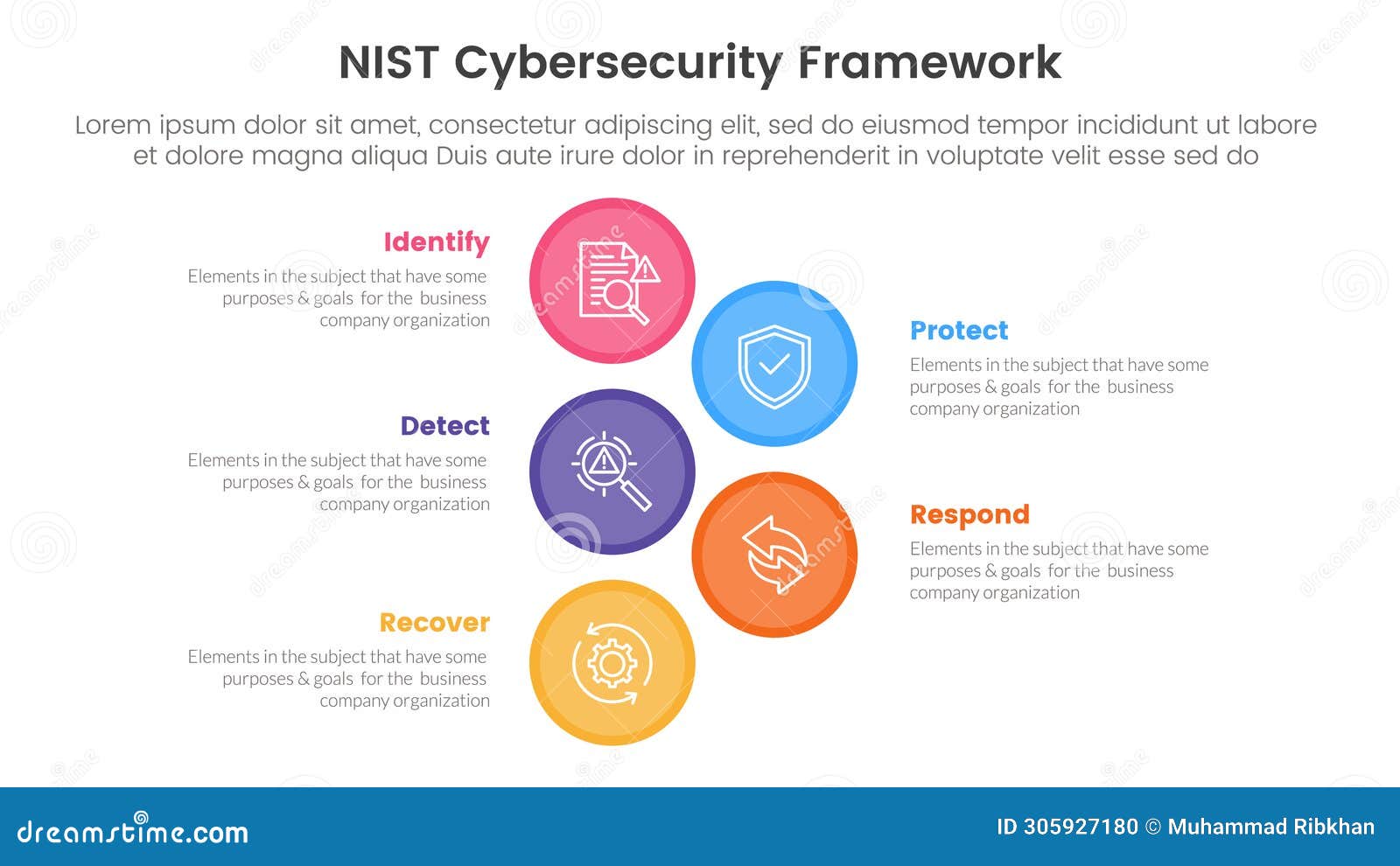 NIST Cybersecurity Framework

Lorem ipsum dolor sit amet, consectetur adipiscing elit, sed do eiusmod tempor incididunt ut labore et dolore magna aliqua Duis aute irure dolor in reprehenderit in voluptate velit esse sed do

Identify

Elements in the subject that have some purposes & goals for the business company organization

Protect

Elements in the subject that have some purposes & goals for the business company organization

Detect

Elements in the subject that have some purposes & goals for the business company organization

Respond

Elements in the subject that have some purposes & goals for the business company organization

Recover

Elements in the subject that have some purposes & goals for the business company organization

dreamstime.com

ID 305927180 © Muhammad Ribkhan